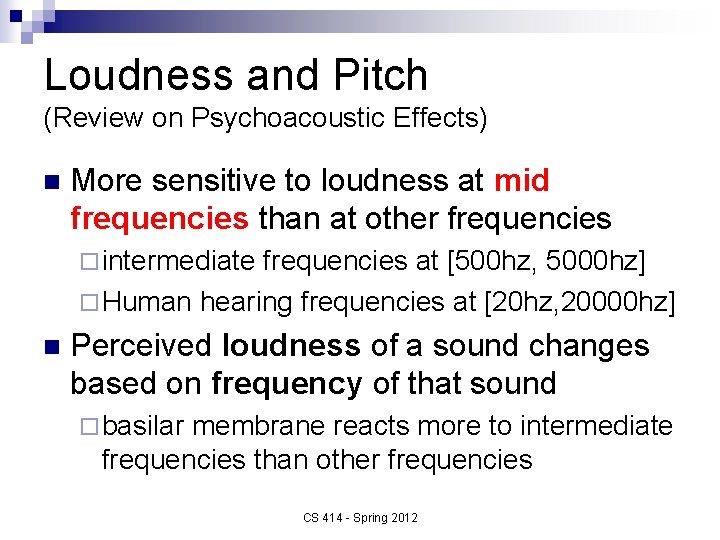 Loudness and Pitch
(Review on Psychoacoustic Effects)

■ More sensitive to loudness at mid frequencies than at other frequencies

□ intermediate frequencies at [500hz, 5000hz]

□ Human hearing frequencies at [20hz,20000hz]

■ Perceived loudness of a sound changes based on frequency of that sound

□ basilar membrane reacts more to intermediate frequencies than other frequencies

CS 414 - Spring 2012